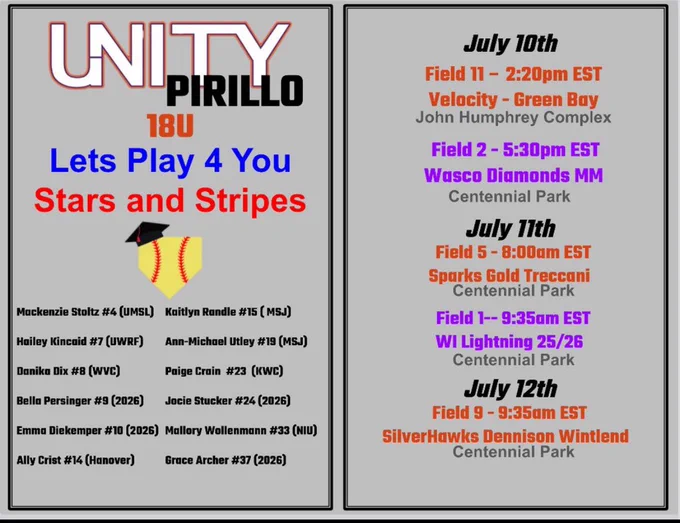 UNITY
PIRILLO
18U
Lets Play 4 You
Stars and Stripes

Mackenzie Stoltz #4 (UMSL)
Hailey Kincaid #7 (UWRF)
Danika Dix #8 (WVC)
Bella Persinger #9 (2026)
Emma Diekemper #10 (2026)
Ally Crist #14 (Hanover)

Kaitlyn Randle #15 ( MSJ)
Ann-Michael Utley #19 (MSJ)
Paige Crain #23 (KWC)
Jocie Stucker #24 (2026)
Mallory Wollenmann #33 (NIU)
Grace Archer #37 (2026)

July 10th
Field 11 – 2:20pm EST
Velocity - Green Bay
John Humphrey Complex

Field 2 - 5:30pm EST
Wasco Diamonds MM
Centennial Park

July 11th
Field 5 - 8:00am EST
Sparks Gold Treccani
Centennial Park

Field 1-- 9:35am EST
WI Lightning 25/26
Centennial Park

July 12th
Field 9 - 9:35am EST
SilverHawks Dennison Wintlend
Centennial Park